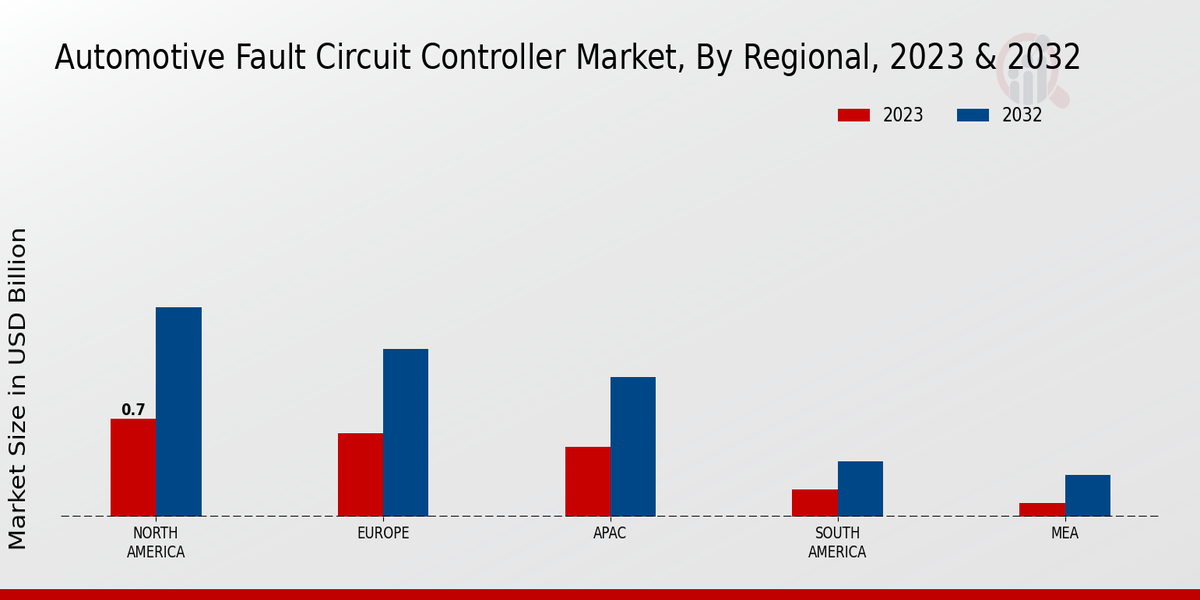 Automotive Fault Circuit Controller Market, By Regional, 2023 & 2032

2023
2032

Market Size in USD Billion

0.7

NORTH AMERICA
EUROPE
APAC
SOUTH AMERICA
MEA